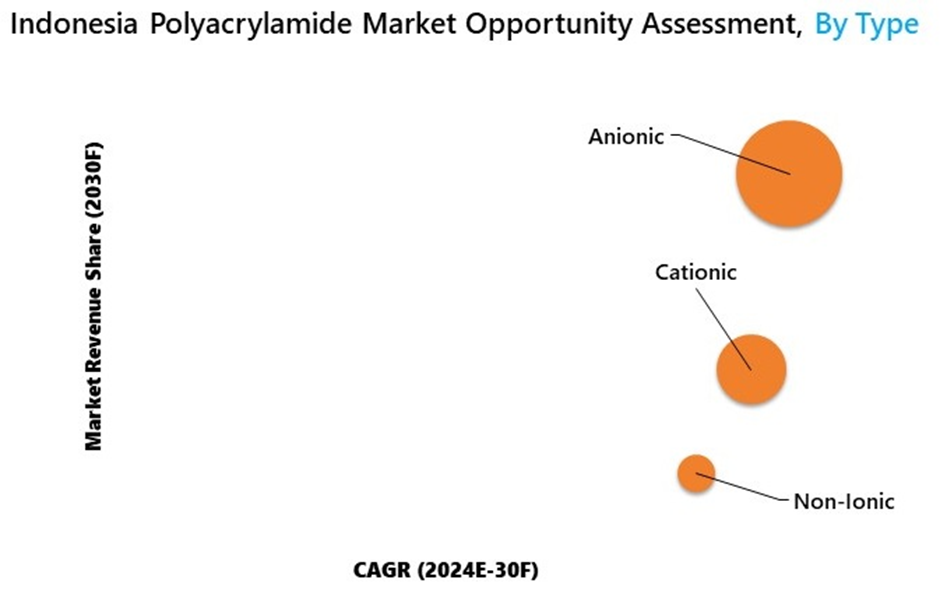 Indonesia Polyacrylamide Market Opportunity Assessment, By Type

Market Revenue Share (2030F)

Anionic

Cationic

Non-Ionic

CAGR (2024E-30F)